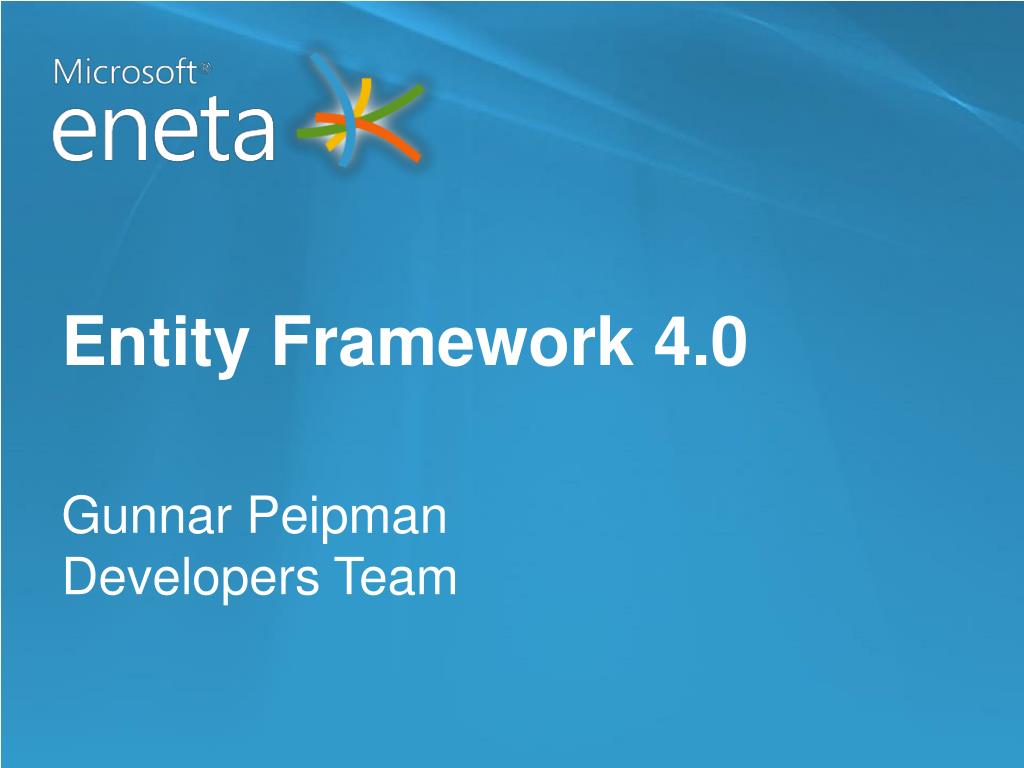 Microsoft®
eneta

Entity Framework 4.0

Gunnar Peipman
Developers Team